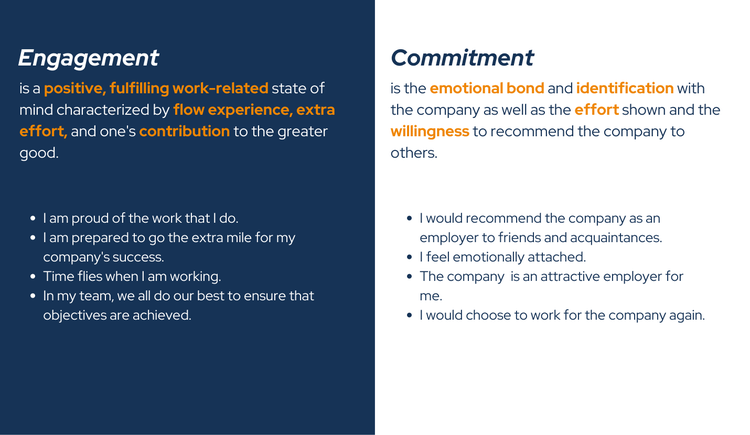 Engagement

is a positive, fulfilling work-related state of mind characterized by flow experience, extra effort, and one's contribution to the greater good.

- I am proud of the work that I do.
- I am prepared to go the extra mile for my company's success.
- Time flies when I am working.
- In my team, we all do our best to ensure that objectives are achieved.

Commitment

is the emotional bond and identification with the company as well as the effort shown and the willingness to recommend the company to others.

- I would recommend the company as an employer to friends and acquaintances.
- I feel emotionally attached.
- The company is an attractive employer for me.
- I would choose to work for the company again.